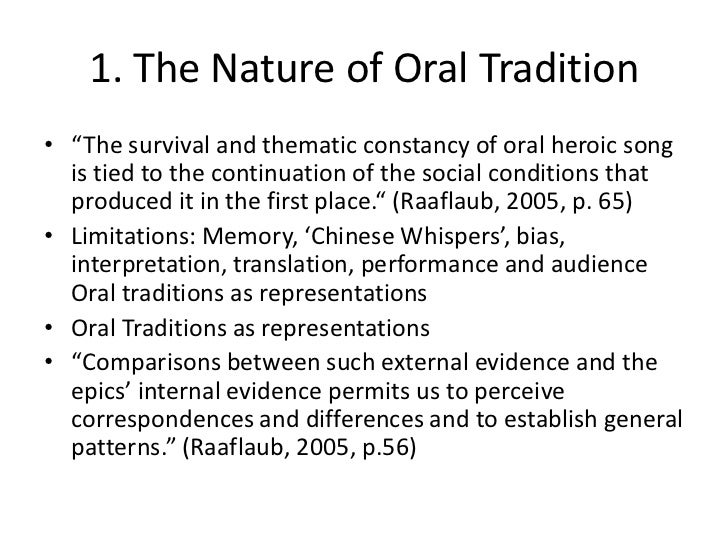 1. The Nature of Oral Tradition

• “The survival and thematic constancy of oral heroic song is tied to the continuation of the social conditions that produced it in the first place.“ (Raaflaub, 2005, p. 65)
• Limitations: Memory, ‘Chinese Whispers’, bias, interpretation, translation, performance and audience Oral traditions as representations
• Oral Traditions as representations
• “Comparisons between such external evidence and the epics’ internal evidence permits us to perceive correspondences and differences and to establish general patterns.” (Raaflaub, 2005, p.56)